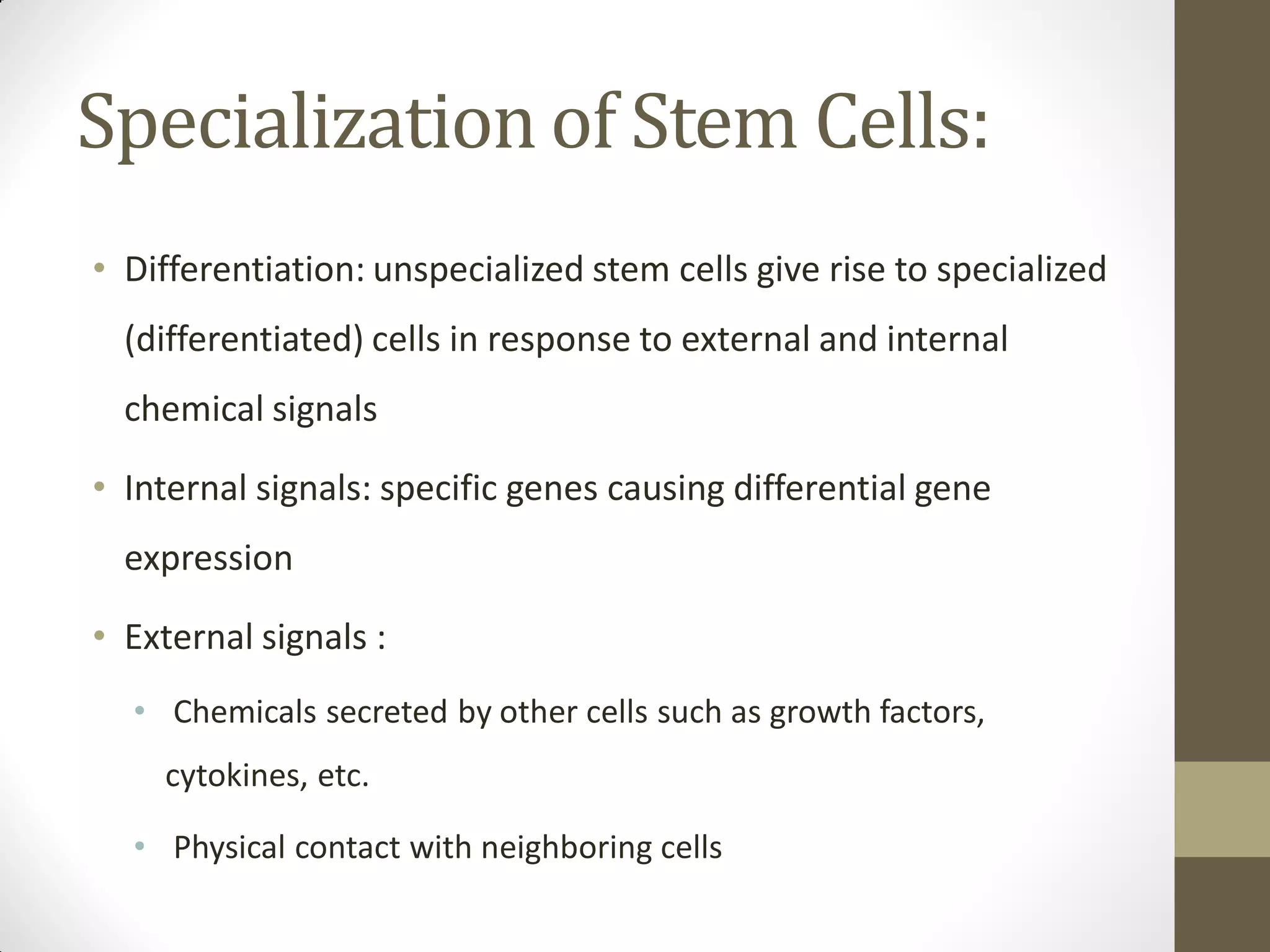 Specialization of Stem Cells:

• Differentiation: unspecialized stem cells give rise to specialized (differentiated) cells in response to external and internal chemical signals

• Internal signals: specific genes causing differential gene expression

• External signals :

• Chemicals secreted by other cells such as growth factors, cytokines, etc.

• Physical contact with neighboring cells